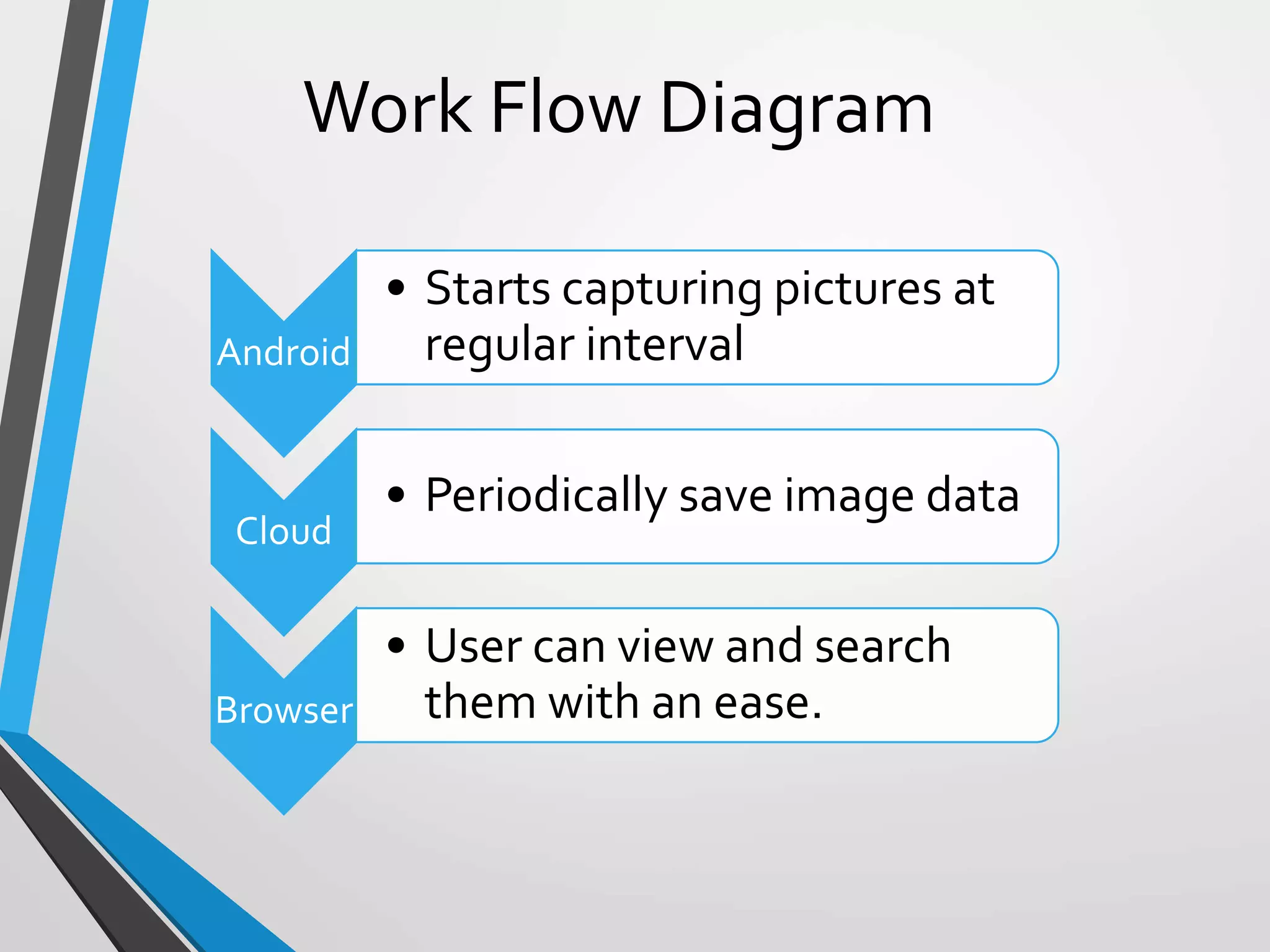 Work Flow Diagram

Android

• Starts capturing pictures at regular interval

Cloud

• Periodically save image data

Browser

• User can view and search them with an ease.